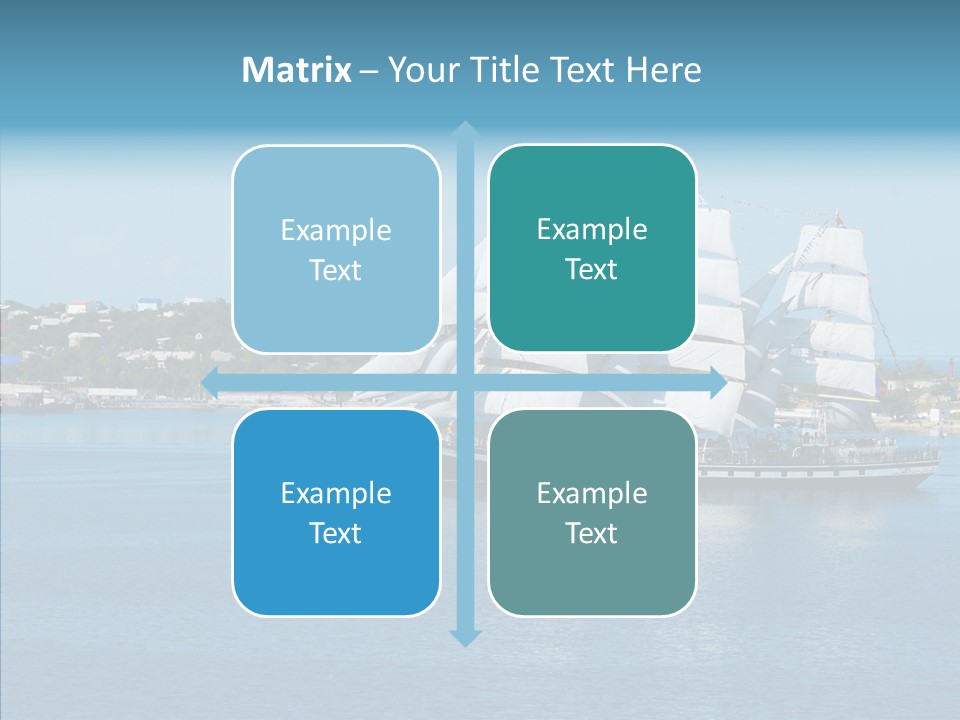 Matrix – Your Title Text Here

Example Text

Example Text

Example Text

Example Text